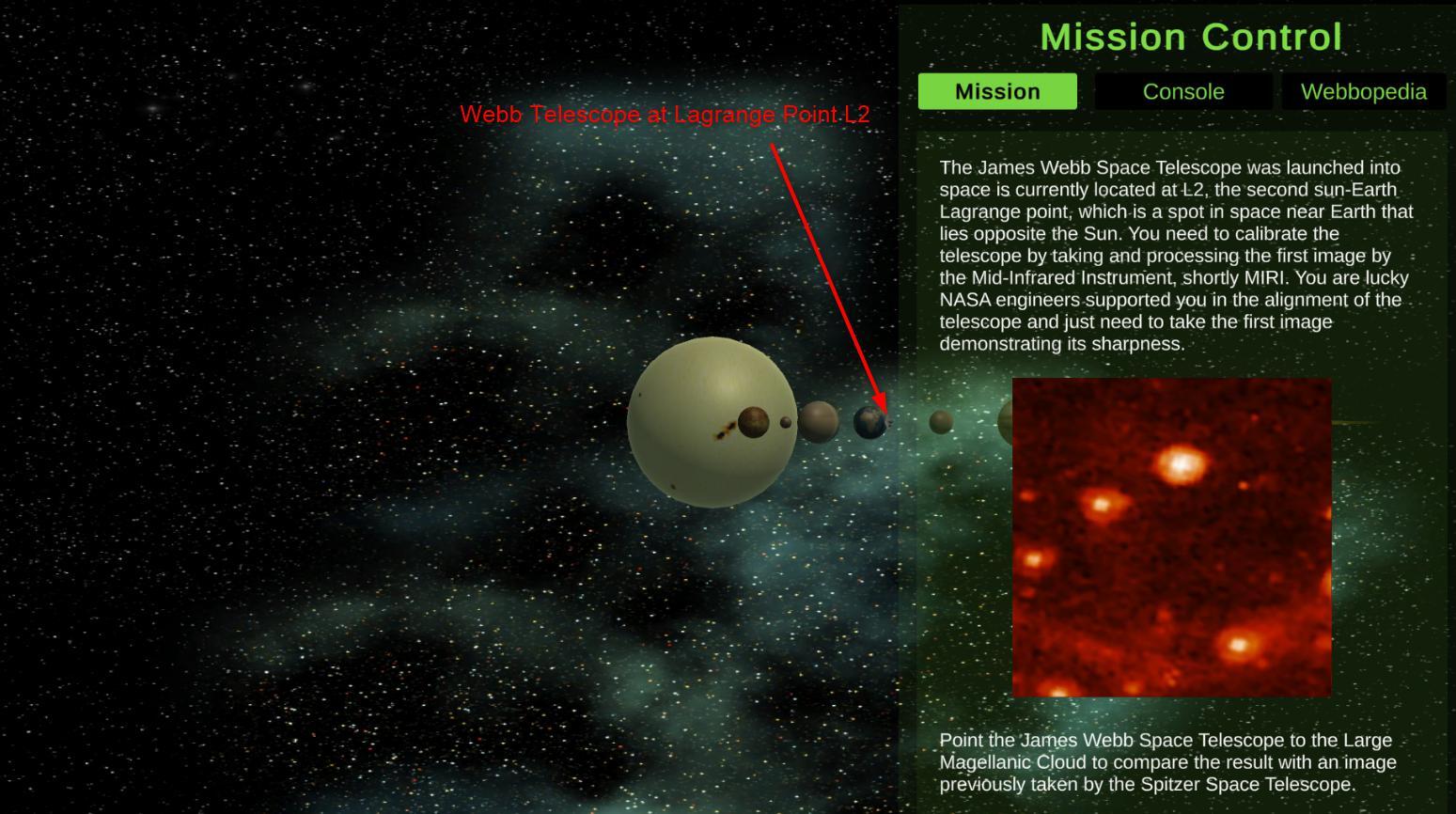 Webb Telescope at Lagrange Point L2

Mission Control

Mission

Console

Webbopedia

The James Webb Space Telescope was launched into space is currently located at L2, the second sun-Earth Lagrange point, which is a spot in space near Earth that lies opposite the Sun. You need to calibrate the telescope by taking and processing the first image by the Mid-Infrared Instrument, shortly MIRI. You are lucky NASA engineers supported you in the alignment of the telescope and just need to take the first image demonstrating its sharpness.

Point the James Webb Space Telescope to the Large Magellanic Cloud to compare the result with an image previously taken by the Spitzer Space Telescope.